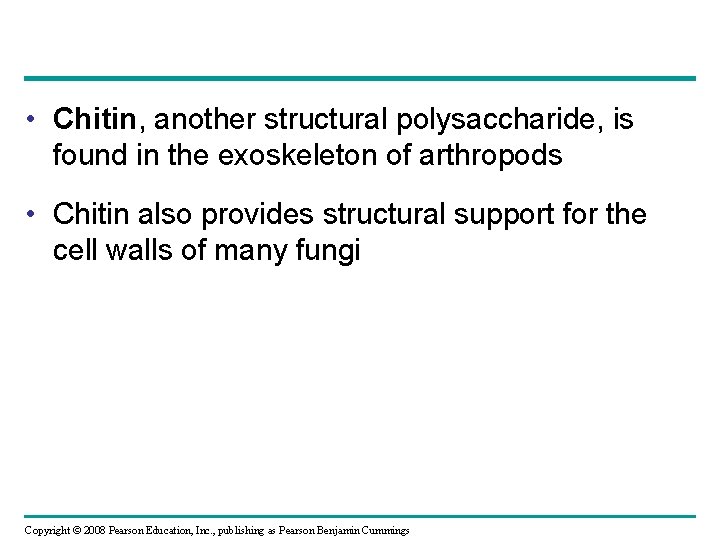 • Chitin, another structural polysaccharide, is found in the exoskeleton of arthropods

• Chitin also provides structural support for the cell walls of many fungi

Copyright © 2008 Pearson Education, Inc., publishing as Pearson Benjamin Cummings